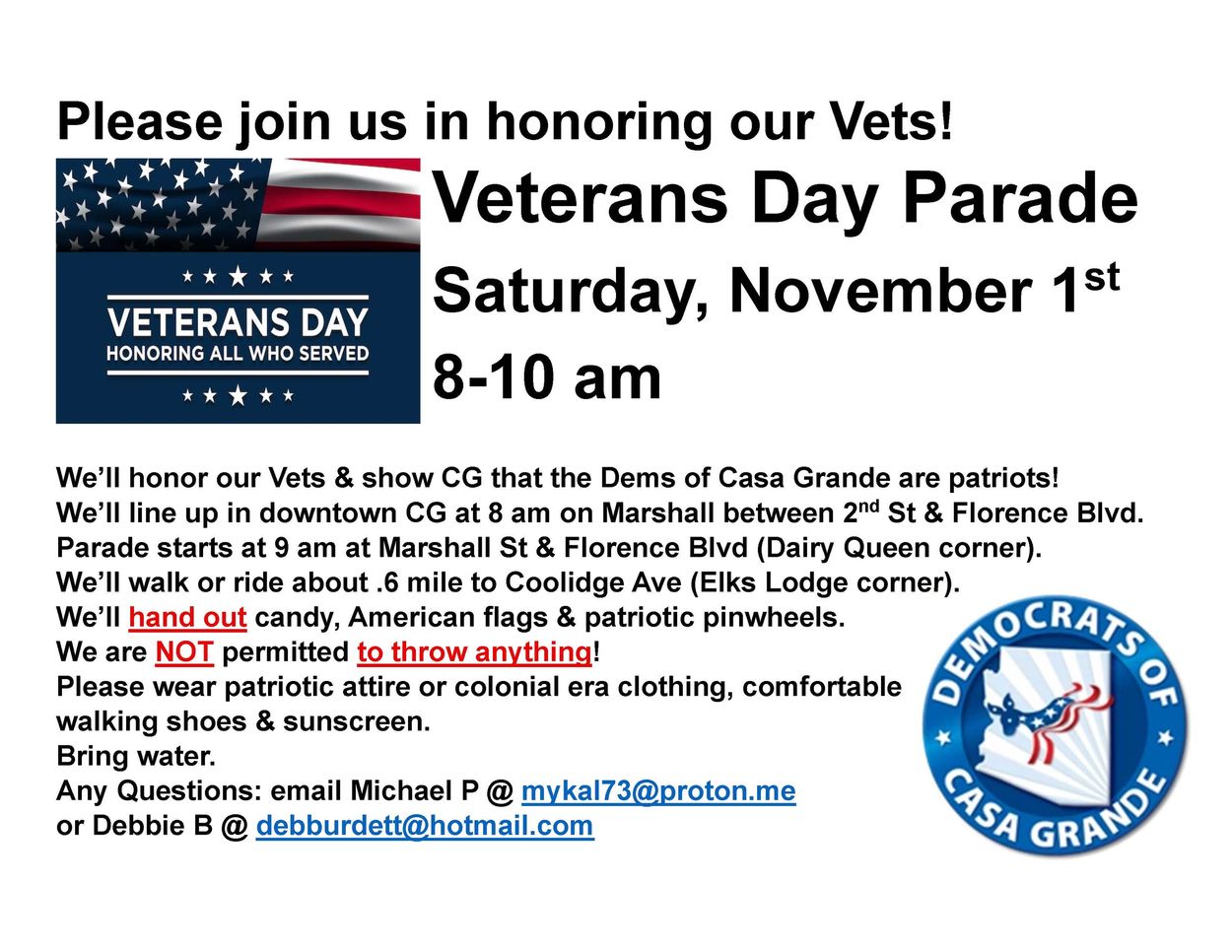 Please join us in honoring our Vets!

VETERANS DAY
HONORING ALL WHO SERVED

Veterans Day Parade

Saturday, November 1st

8-10 am

We'll honor our Vets & show CG that the Dems of Casa Grande are patriots!
We'll line up in downtown CG at 8 am on Marshall between 2nd St & Florence Blvd.
Parade starts at 9 am at Marshall St & Florence Blvd (Dairy Queen corner).
We'll walk or ride about .6 mile to Coolidge Ave (Elks Lodge corner).
We'll hand out candy, American flags & patriotic pinwheels.
We are NOT permitted to throw anything!
Please wear patriotic attire or colonial era clothing, comfortable walking shoes & sunscreen.
Bring water.
Any Questions: email Michael P @ mykal73@proton.me
or Debbie B @ debburdett@hotmail.com

DEMOCRATS OF CASA GRANDE